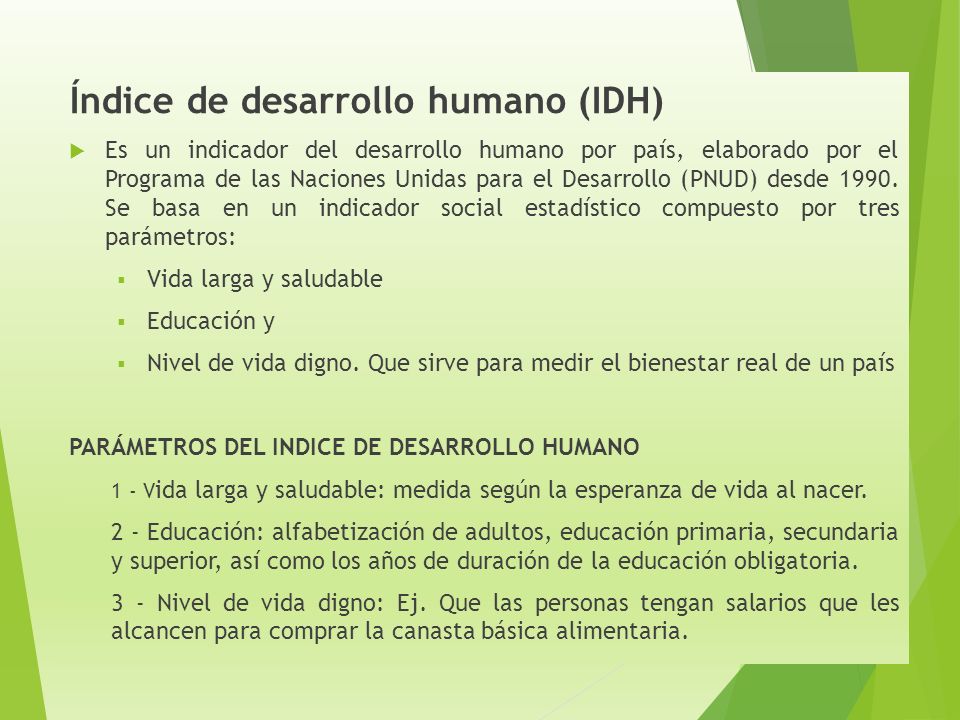 Índice de desarrollo humano (IDH)

Es un indicador del desarrollo humano por país, elaborado por el Programa de las Naciones Unidas para el Desarrollo (PNUD) desde 1990. Se basa en un indicador social estadístico compuesto por tres parámetros:

Vida larga y saludable

Educación y

Nivel de vida digno. Que sirve para medir el bienestar real de un país

PARÁMETROS DEL INDICE DE DESARROLLO HUMANO

1 - Vida larga y saludable: medida según la esperanza de vida al nacer.

2 - Educación: alfabetización de adultos, educación primaria, secundaria y superior, así como los años de duración de la educación obligatoria.

3 - Nivel de vida digno: Ej. Que las personas tengan salarios que les alcancen para comprar la canasta básica alimentaria.